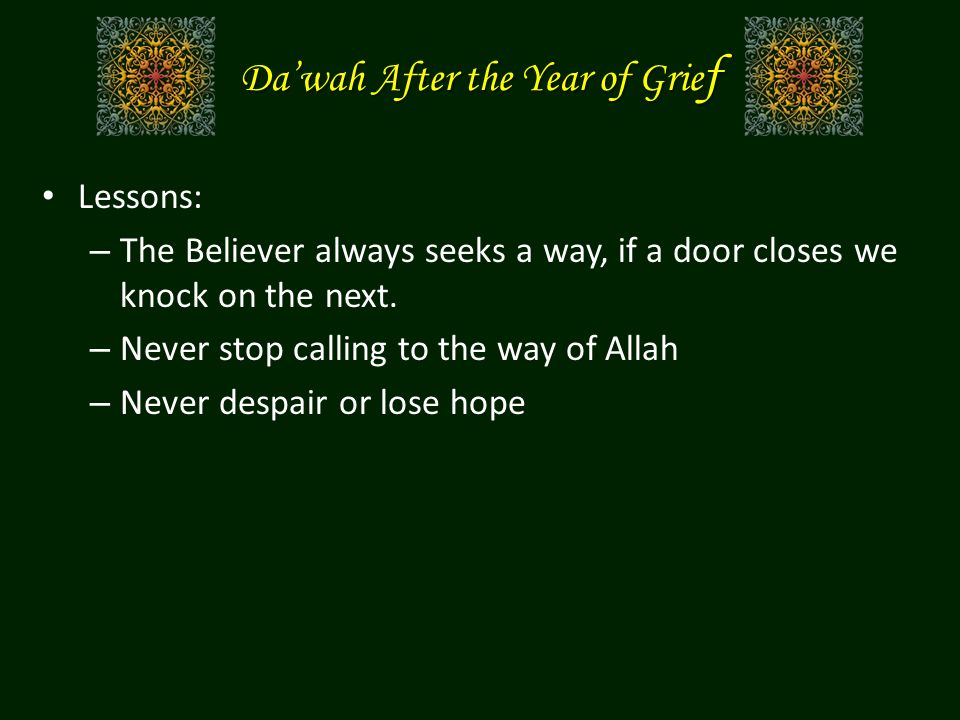 Da'wah After the Year of Grief

• Lessons:
  – The Believer always seeks a way, if a door closes we knock on the next.
  – Never stop calling to the way of Allah
  – Never despair or lose hope